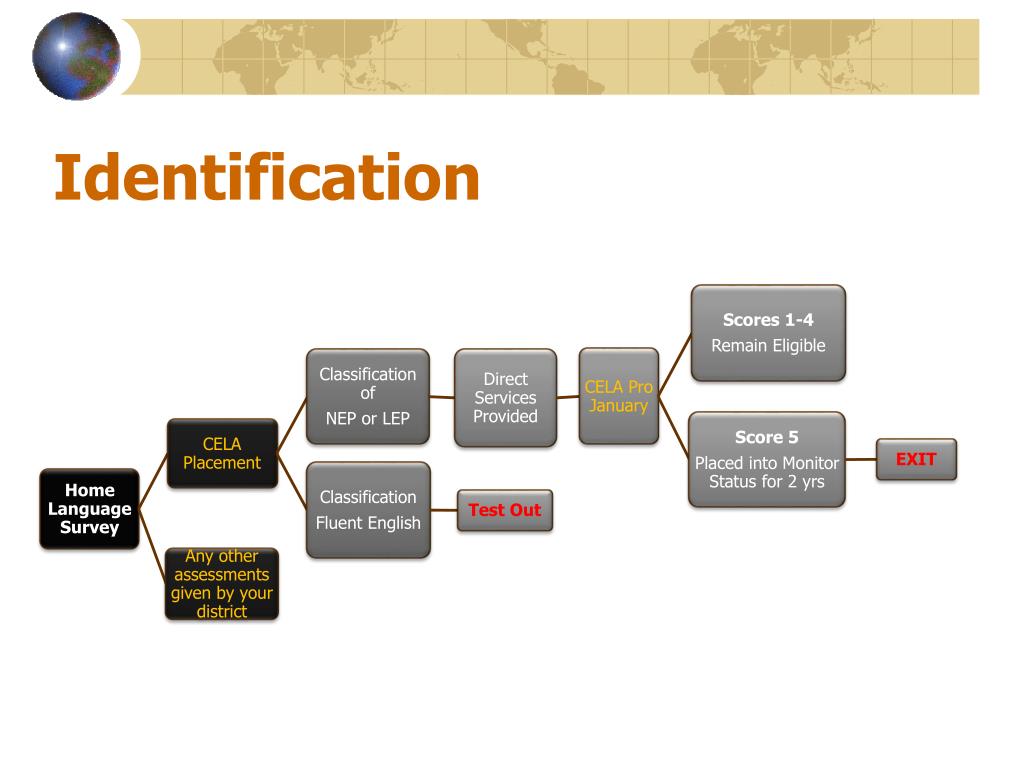 Identification

Home Language Survey

CELA Placement

Any other assessments given by your district

Classification of NEP or LEP

Classification Fluent English

Test Out

Direct Services Provided

CELA Pro January

Scores 1-4
Remain Eligible

Score 5
Placed into Monitor Status for 2 yrs

EXIT